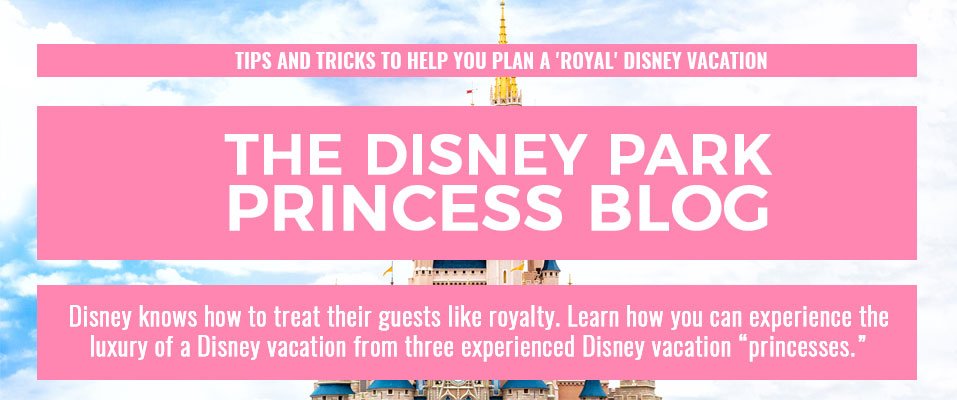 TIPS AND TRICKS TO HELP YOU PLAN A 'ROYAL' DISNEY VACATION

THE DISNEY PARK PRINCESS BLOG

Disney knows how to treat their guests like royalty. Learn how you can experience the luxury of a Disney vacation from three experienced Disney vacation “princesses.”